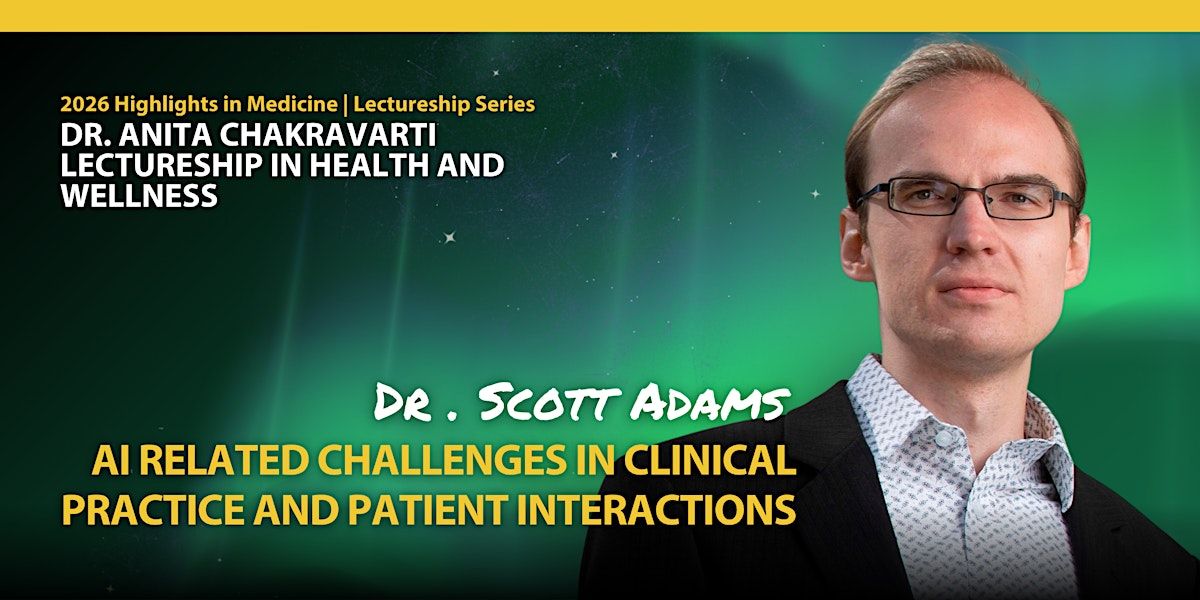 2026 Highlights in Medicine | Lectureship Series
DR. ANITA CHAKRAVARTI LECTURESHIP IN HEALTH AND WELLNESS

DR . SCOTT ADAMS

AI RELATED CHALLENGES IN CLINICAL PRACTICE AND PATIENT INTERACTIONS